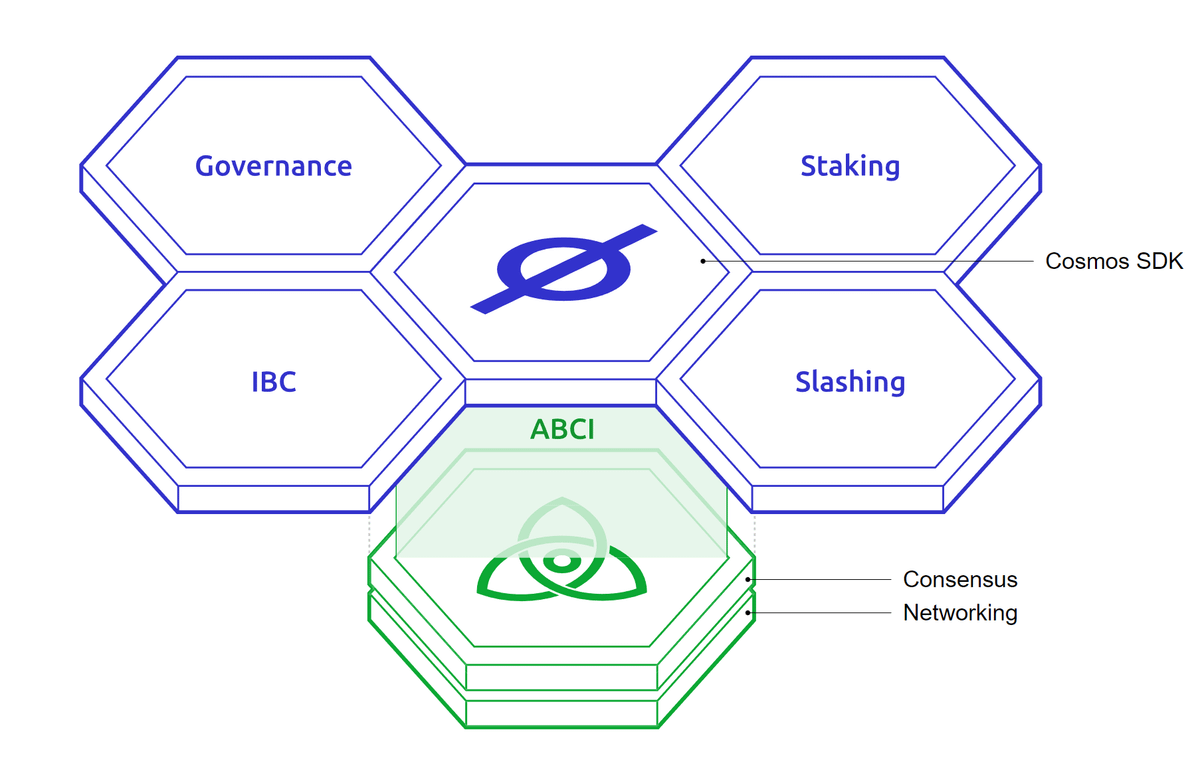 Governance

Staking

Cosmos SDK

IBC

Slashing

ABCI

Consensus

Networking